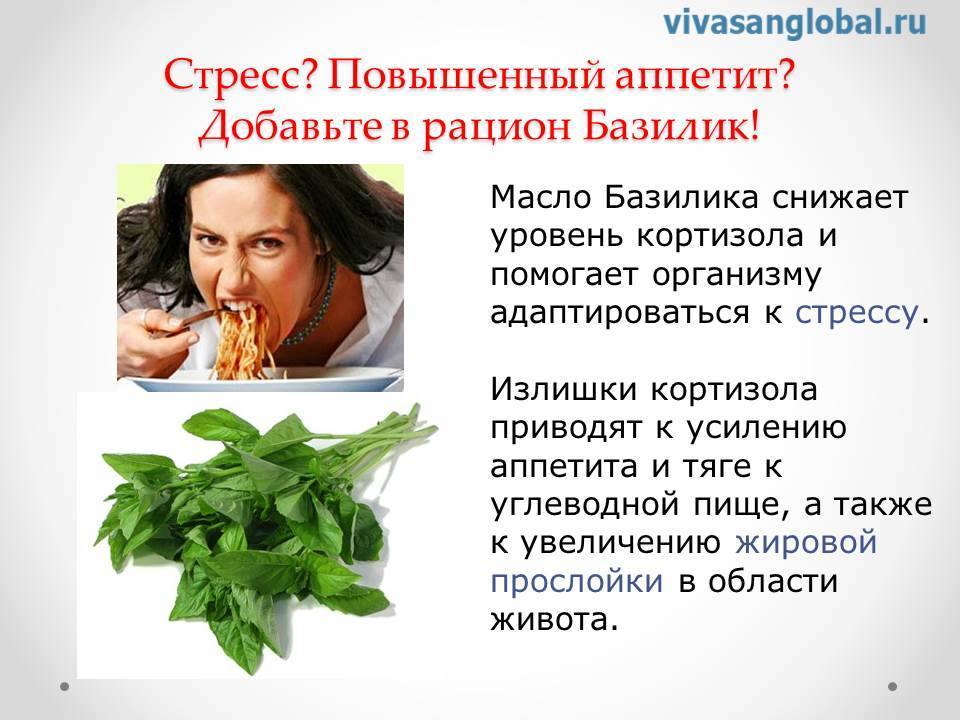 vivasanglobal.ru

Стресс? Повышенный аппетит? Добавьте в рацион Базилик!

Масло Базилика снижает уровень кортизола и помогает организму адаптироваться к стрессу.

Излишки кортизола приводят к усилению аппетита и тяге к углеводной пище, а также к увеличению жировой прослойки в области живота.